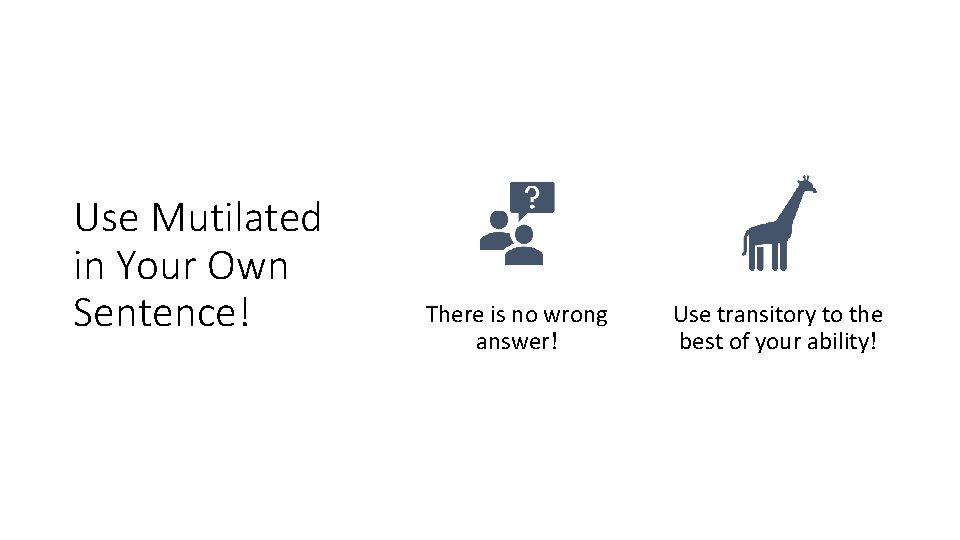 Use Mutilated in Your Own Sentence!

?

There is no wrong answer!

Use transitory to the best of your ability!